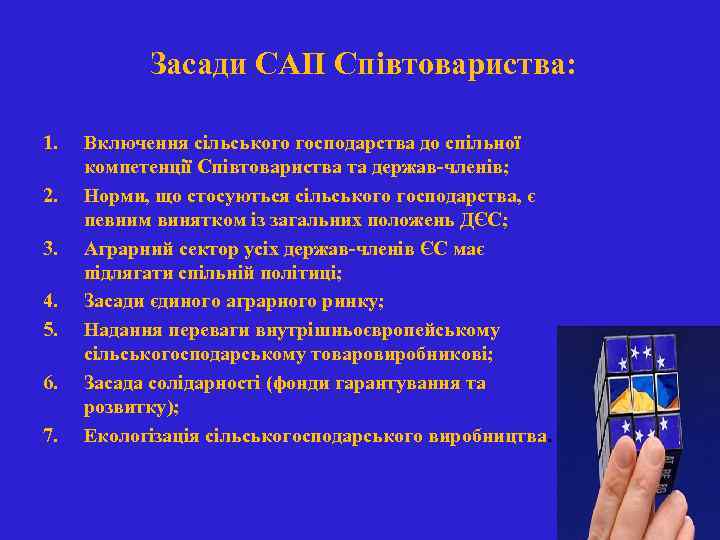 Засади САП Співтовариства:

1. Включення сільського господарства до спільної компетенції Співтовариства та держав-членів;
2. Норми, що стосуються сільського господарства, є певним винятком із загальних положень ДЄС;
3. Аграрний сектор усіх держав-членів ЄС має підлягати спільній політиці;
4. Засади єдиного аграрного ринку;
5. Надання переваги внутрішньоєвропейському сільськогосподарському товаровиробникові;
6. Засада солідарності (фонди гарантування та розвитку);
7. Екологізація сільськогосподарського виробництва.